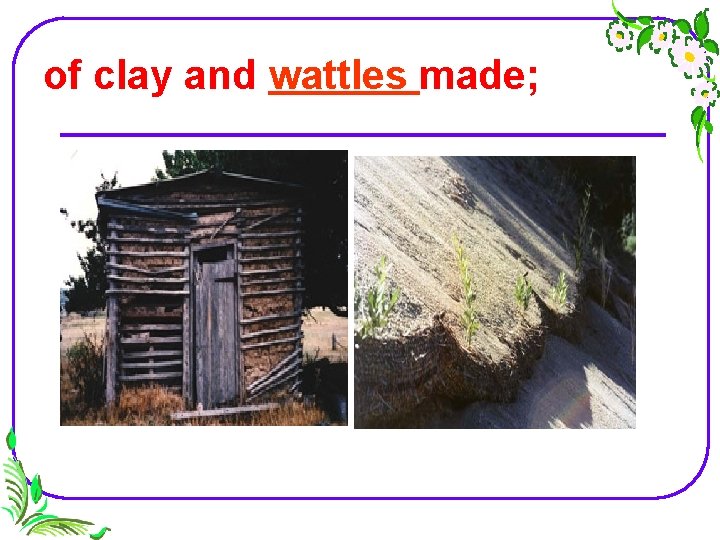 of clay and wattles made;